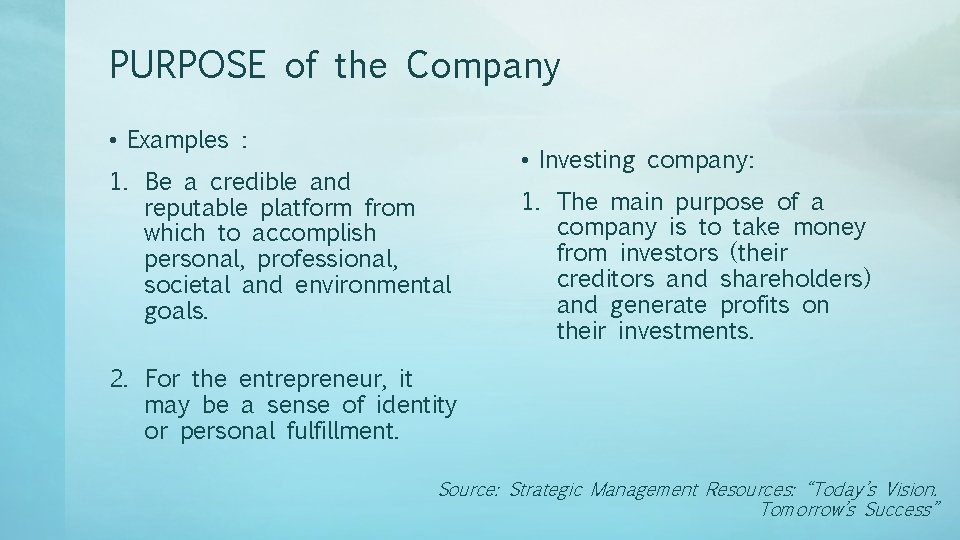 PURPOSE of the Company

• Examples :

1. Be a credible and reputable platform from which to accomplish personal, professional, societal and environmental goals.

2. For the entrepreneur, it may be a sense of identity or personal fulfillment.

• Investing company:

1. The main purpose of a company is to take money from investors (their creditors and shareholders) and generate profits on their investments.

Source: Strategic Management Resources: "Today's Vision. Tomorrow's Success"